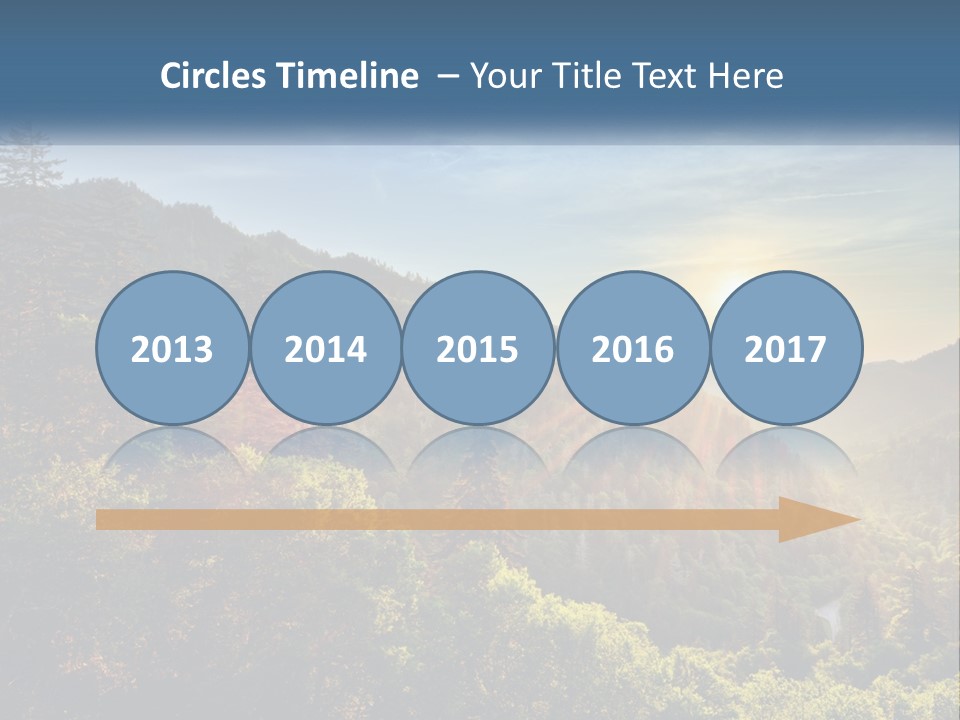 Circles Timeline – Your Title Text Here

2013

2014

2015

2016

2017